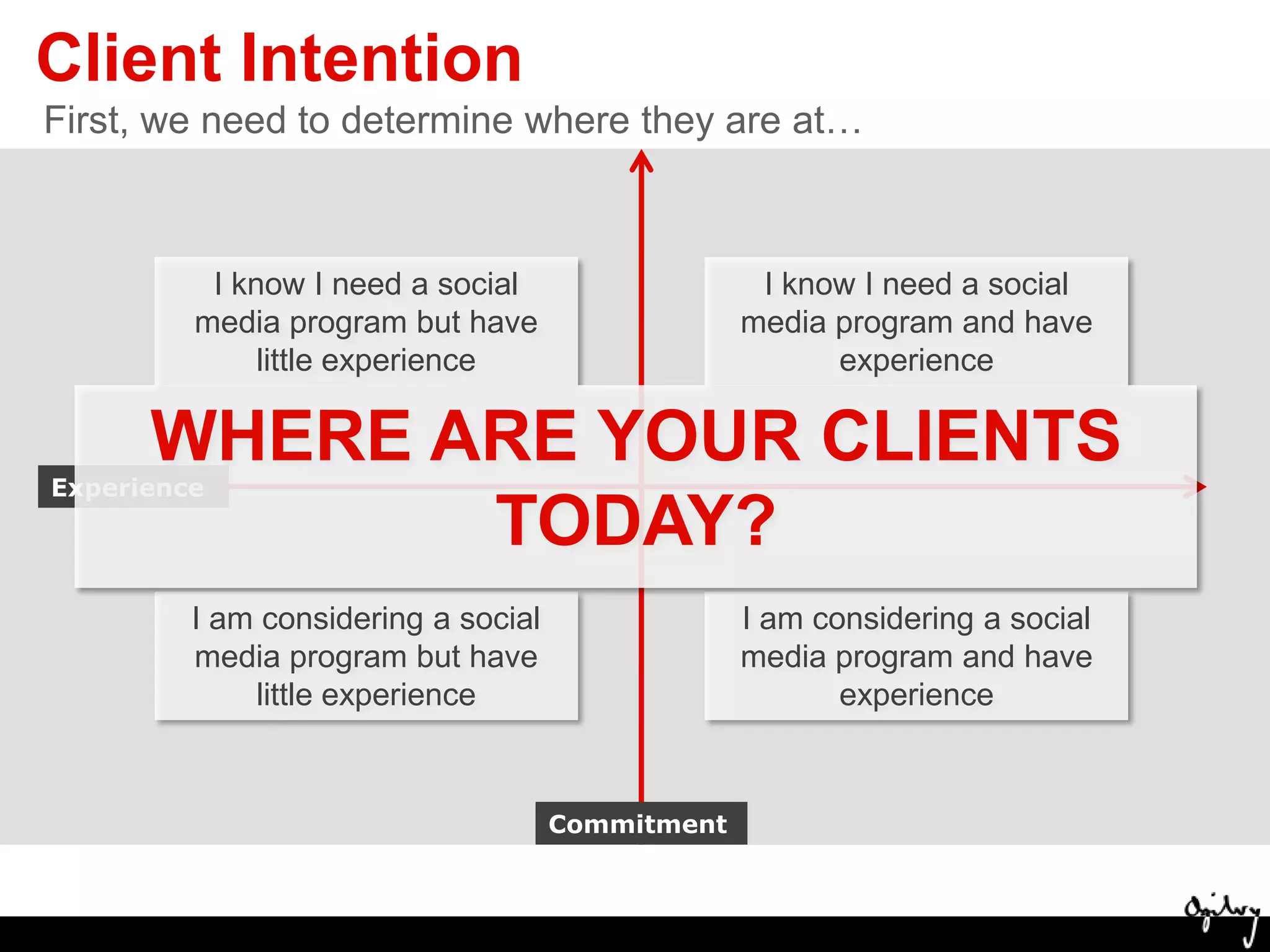 Client Intention

First, we need to determine where they are at…

I know I need a social media program but have little experience

I know I need a social media program and have experience

WHERE ARE YOUR CLIENTS TODAY?

Experience

I am considering a social media program but have little experience

I am considering a social media program and have experience

Commitment

Ogilvy